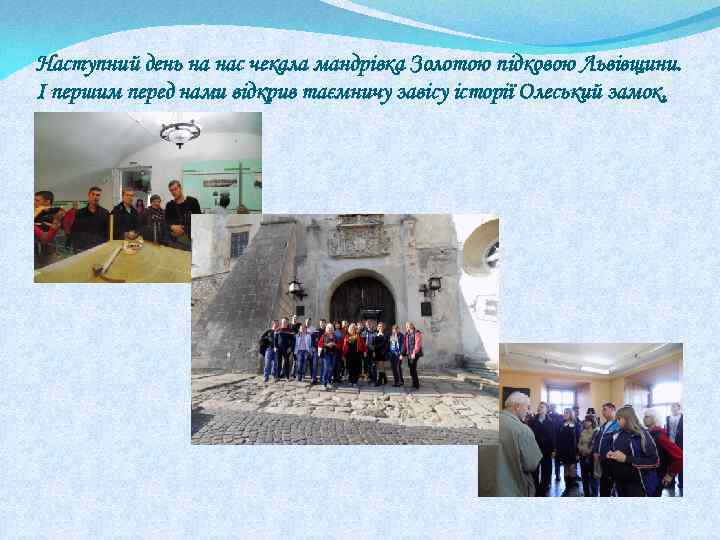 Наступний день на нас чекала мандрівка Золотою підковою Львівщини. І першим перед нами відкрив таємничу завісу історії Олеський замок.